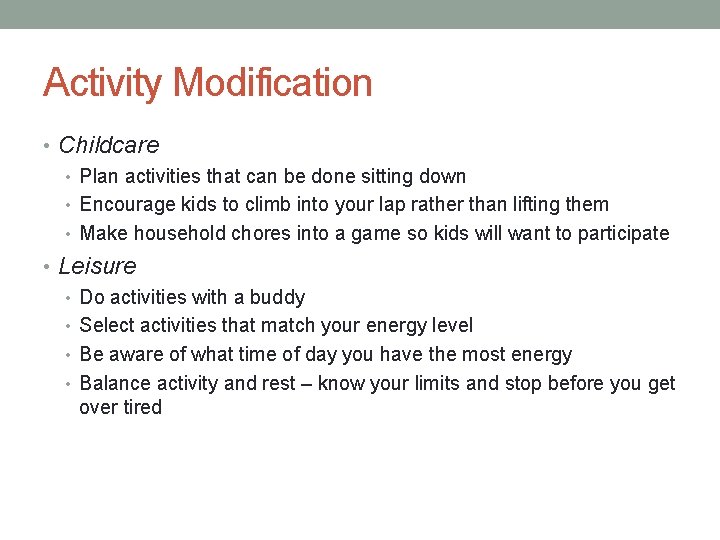 Activity Modification

• Childcare
  • Plan activities that can be done sitting down
  • Encourage kids to climb into your lap rather than lifting them
  • Make household chores into a game so kids will want to participate
• Leisure
  • Do activities with a buddy
  • Select activities that match your energy level
  • Be aware of what time of day you have the most energy
  • Balance activity and rest – know your limits and stop before you get over tired